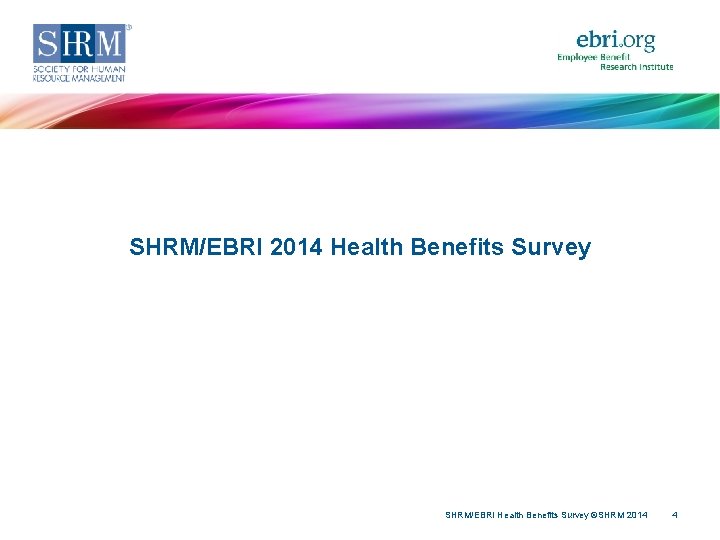 SHRM®
SOCIETY FOR HUMAN RESOURCE MANAGEMENT

ebri.org
Employee Benefit Research Institute

SHRM/EBRI 2014 Health Benefits Survey

SHRM/EBRI Health Benefits Survey ©SHRM 2014 4